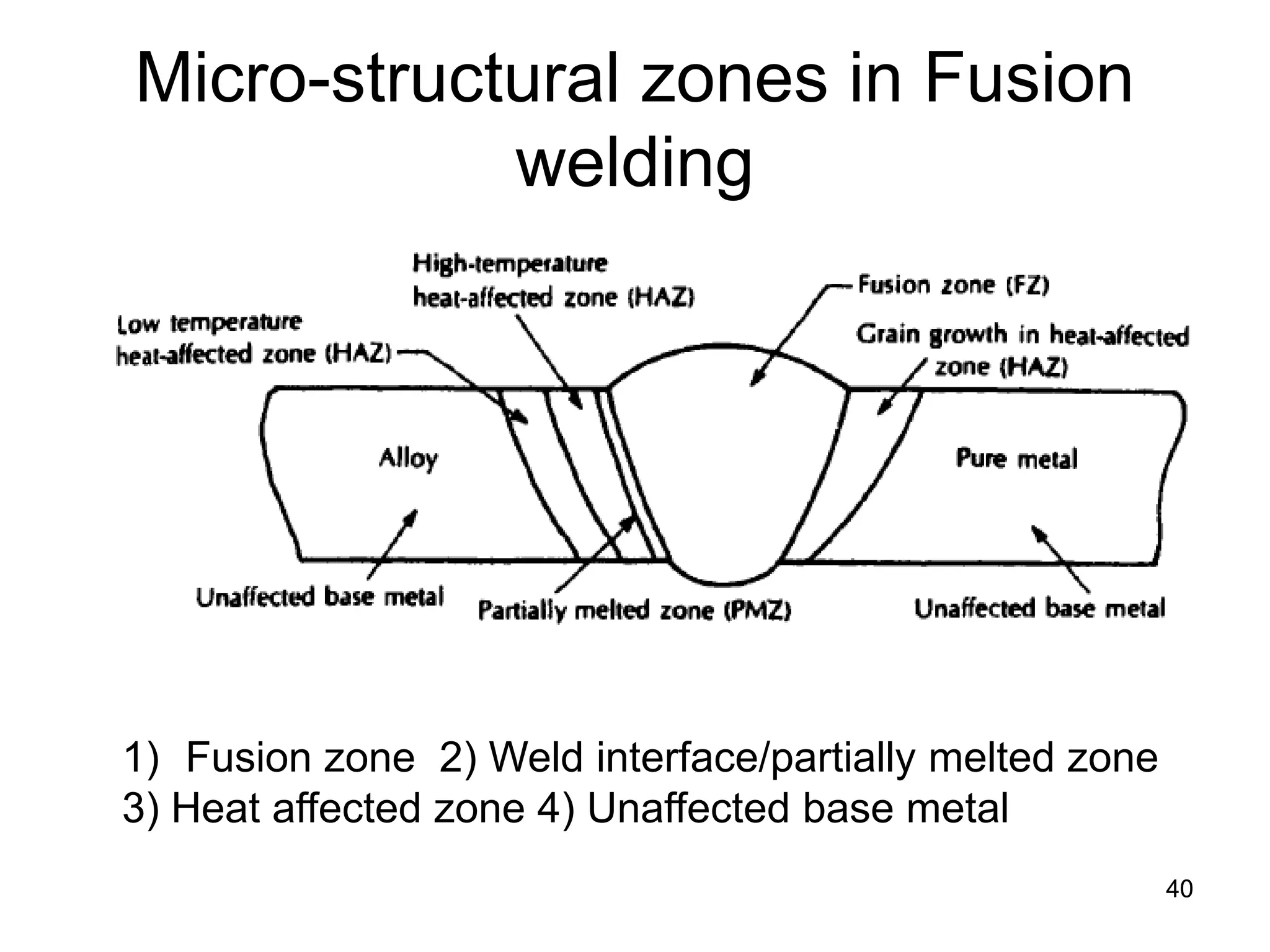 Micro-structural zones in Fusion welding

High-temperature heat-affected zone (HAZ)

Fusion zone (FZ)

Low temperature heat-affected zone (HAZ)

Grain growth in heat-affected zone (HAZ)

Alloy

Pure metal

Unaffected base metal

Partially melted zone (PMZ)

Unaffected base metal

1) Fusion zone 2) Weld interface/partially melted zone 3) Heat affected zone 4) Unaffected base metal

40